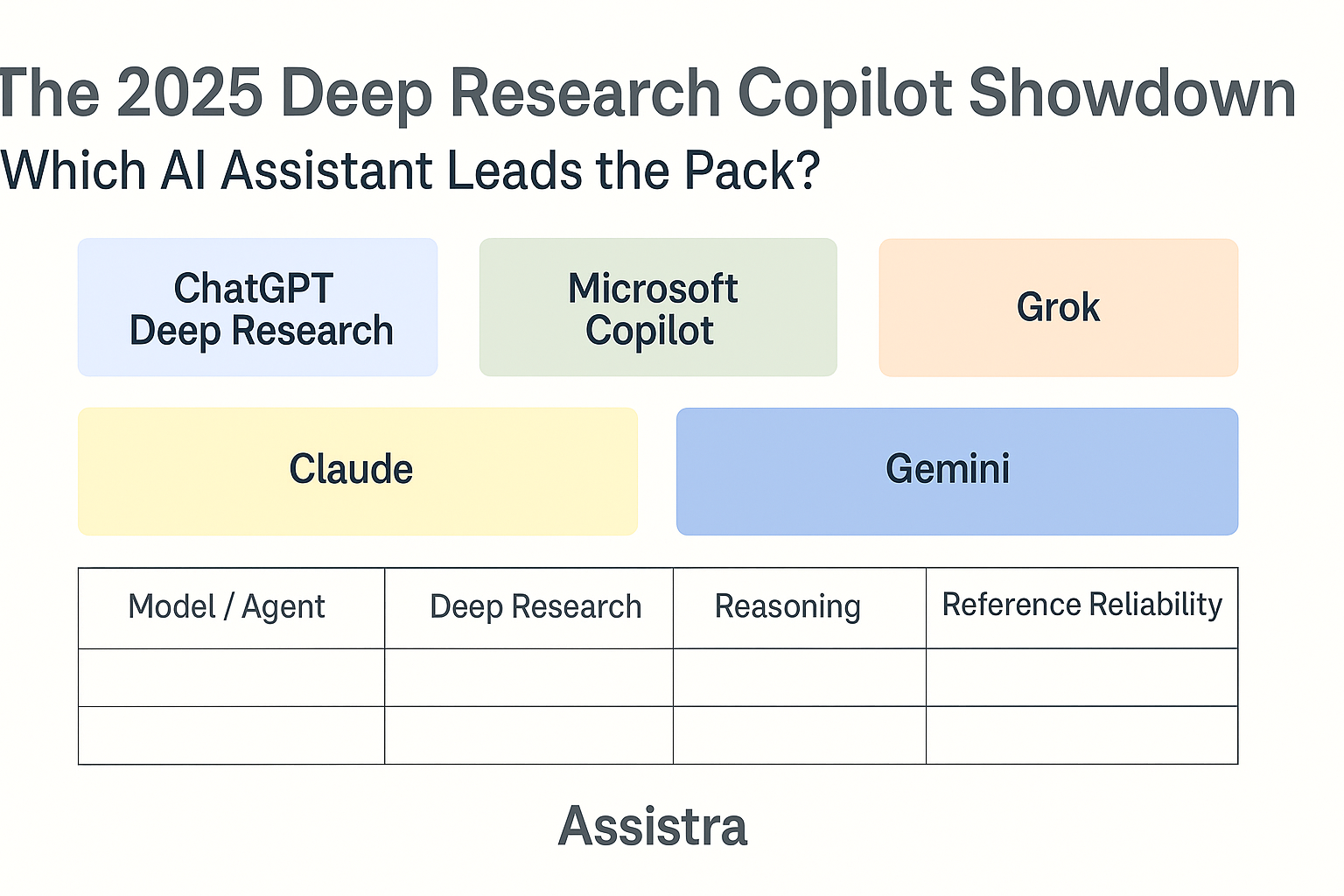 The 2025 Deep Research Copilot Showdown
Which AI Assistant Leads the Pack?

ChatGPT Deep Research

Microsoft Copilot

Grok

Claude

Gemini

| Model / Agent | Deep Research | Reasoning | Reference Reliability |
|---|---|---|---|
| | | | |
| | | | |

Assistra